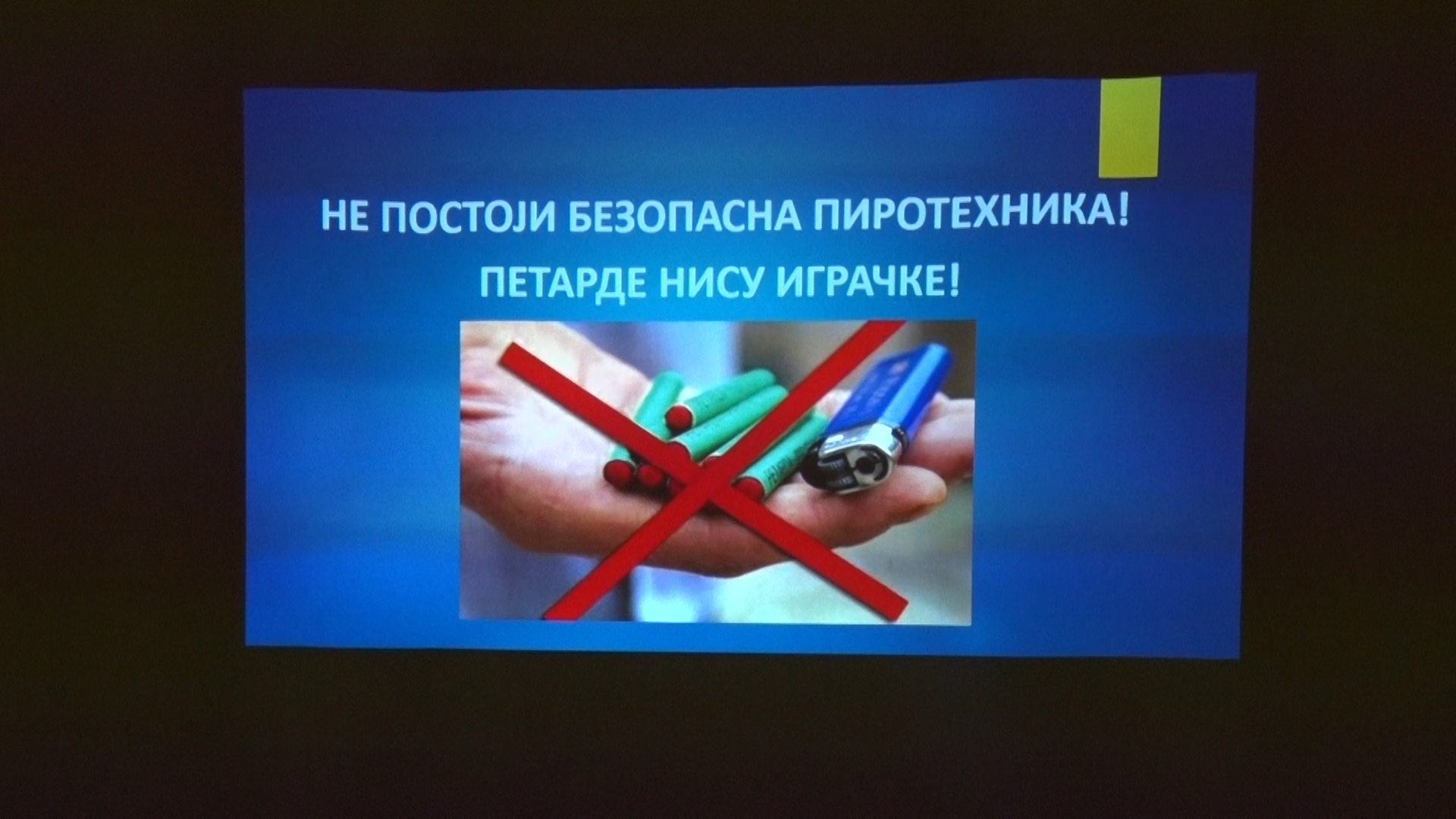 НЕ ПОСТОЈИ БЕЗОПАСНА ПИРОТЕХНИКА!

ПЕТАРДЕ НИСУ ИГРАЧКЕ!